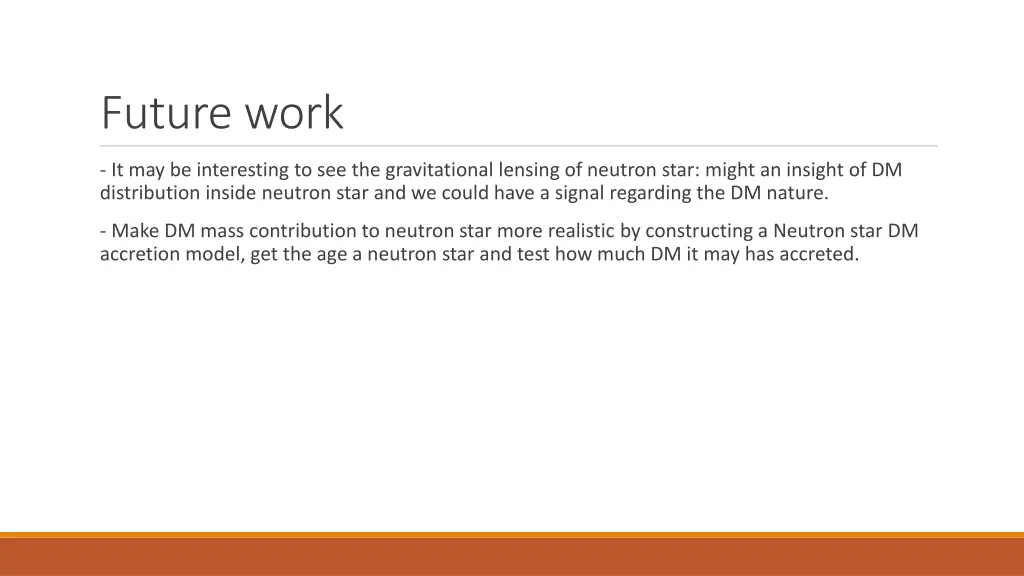 Future work

- It may be interesting to see the gravitational lensing of neutron star: might an insight of DM distribution inside neutron star and we could have a signal regarding the DM nature.

- Make DM mass contribution to neutron star more realistic by constructing a Neutron star DM accretion model, get the age a neutron star and test how much DM it may has accreted.